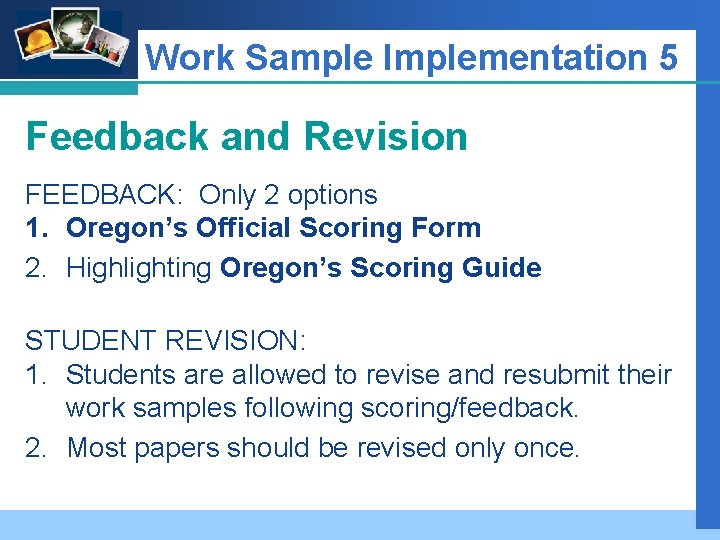 Work Sample Implementation 5

Feedback and Revision

FEEDBACK: Only 2 options
1. Oregon's Official Scoring Form
2. Highlighting Oregon's Scoring Guide

STUDENT REVISION:
1. Students are allowed to revise and resubmit their work samples following scoring/feedback.
2. Most papers should be revised only once.